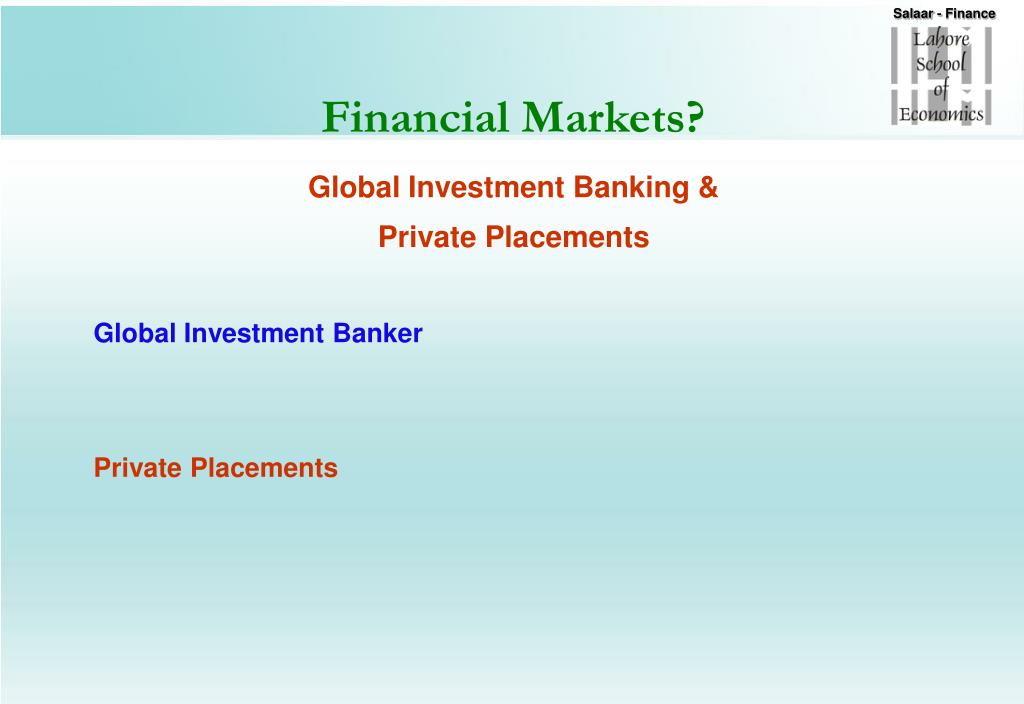 Salaar - Finance

Lahore School of Economics

Financial Markets?

Global Investment Banking &

Private Placements

Global Investment Banker

Private Placements